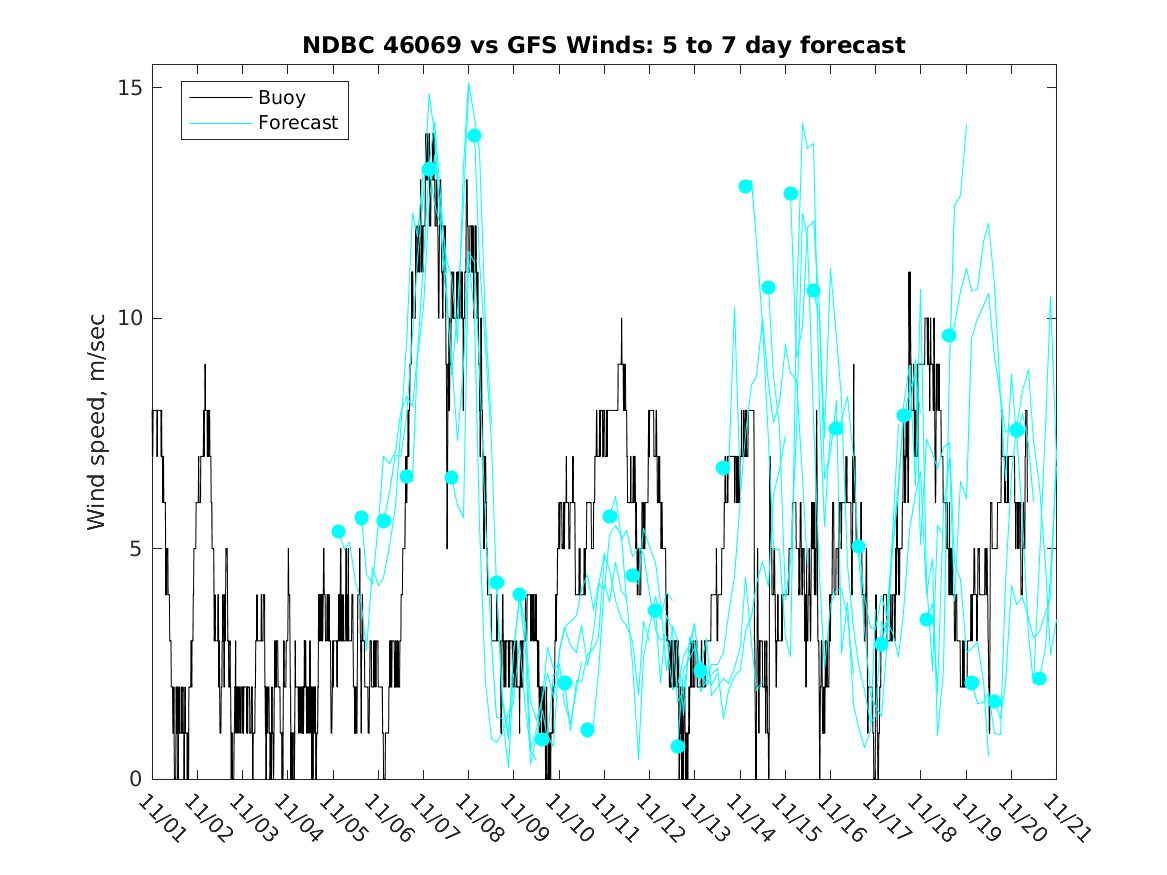 NDBC 46069 vs GFS Winds: 5 to 7 day forecast

Buoy
Forecast

Wind speed, m/sec

15
10
5
0

11/01 11/02 11/03 11/04 11/05 11/06 11/07 11/08 11/09 11/10 11/11 11/12 11/13 11/14 11/15 11/16 11/17 11/18 11/19 11/20 11/21